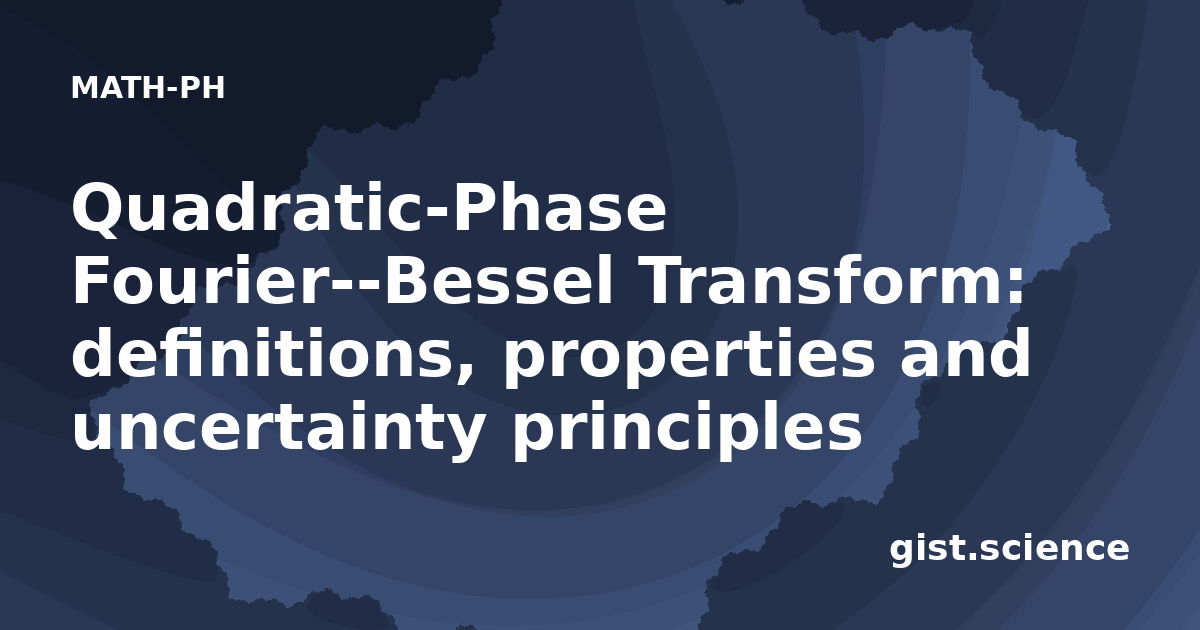 MATH-PH

Quadratic-Phase Fourier--Bessel Transform: definitions, properties and uncertainty principles

gist.science